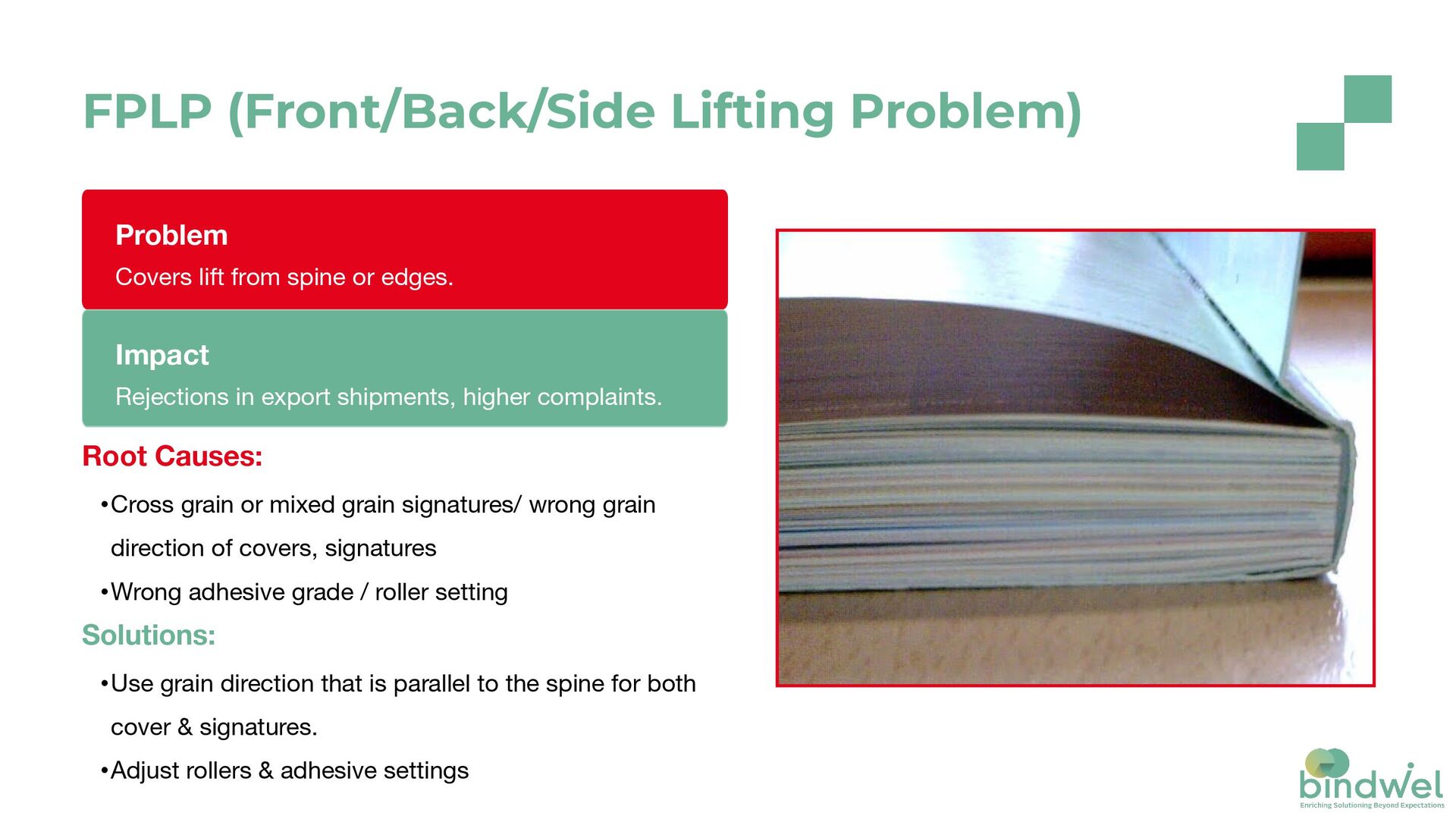 FPLP (Front/Back/Side Lifting Problem)

Problem

Covers lift from spine or edges.

Impact

Rejections in export shipments, higher complaints.

Root Causes:

•Cross grain or mixed grain signatures/ wrong grain direction of covers, signatures

•Wrong adhesive grade / roller setting

Solutions:

•Use grain direction that is parallel to the spine for both cover & signatures.

•Adjust rollers & adhesive settings

bindwel
Enriching Solutioning Beyond Expectations